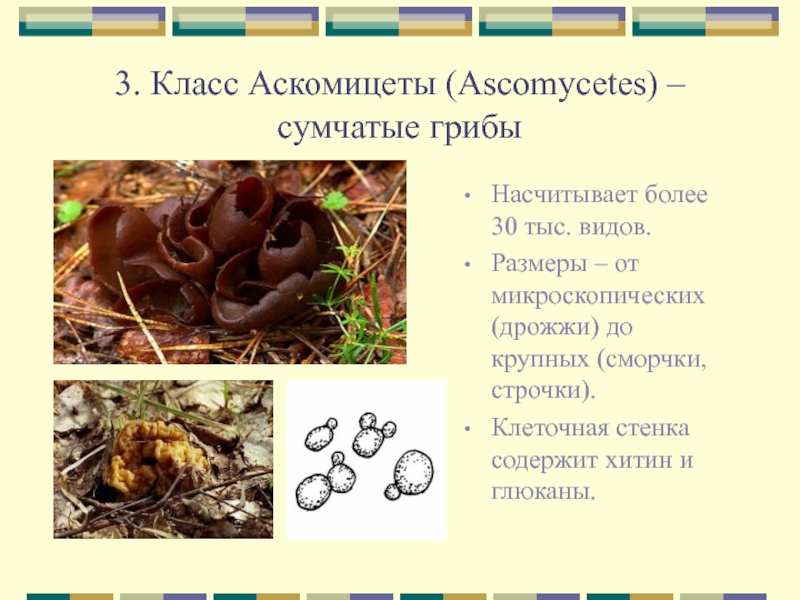 3. Класс Аскомицеты (Ascomycetes) – сумчатые грибы

• Насчитывает более 30 тыс. видов.
• Размеры – от микроскопических (дрожжи) до крупных (сморчки, строчки).
• Клеточная стенка содержит хитин и глюканы.